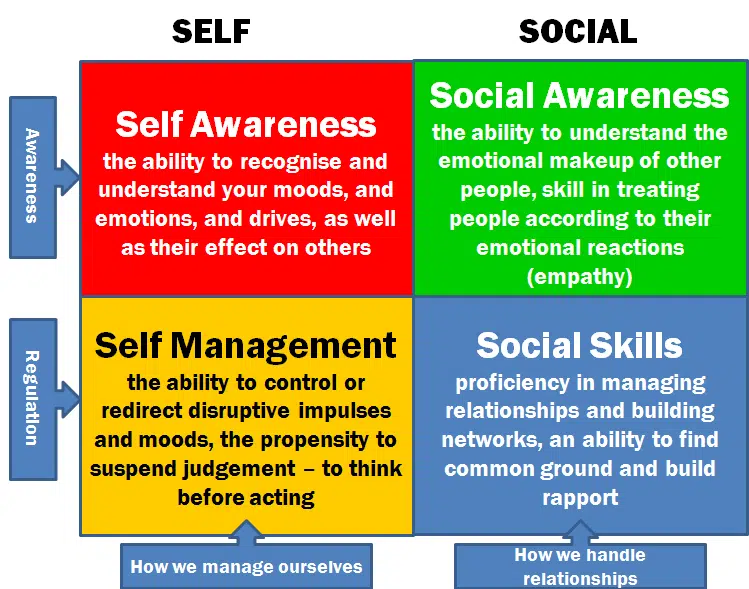 SELF

SOCIAL

Awareness

Self Awareness
the ability to recognise and understand your moods, and emotions, and drives, as well as their effect on others

Social Awareness
the ability to understand the emotional makeup of other people, skill in treating people according to their emotional reactions (empathy)

Regulation

Self Management
the ability to control or redirect disruptive impulses and moods, the propensity to suspend judgement – to think before acting

Social Skills
proficiency in managing relationships and building networks, an ability to find common ground and build rapport

How we manage ourselves

How we handle relationships